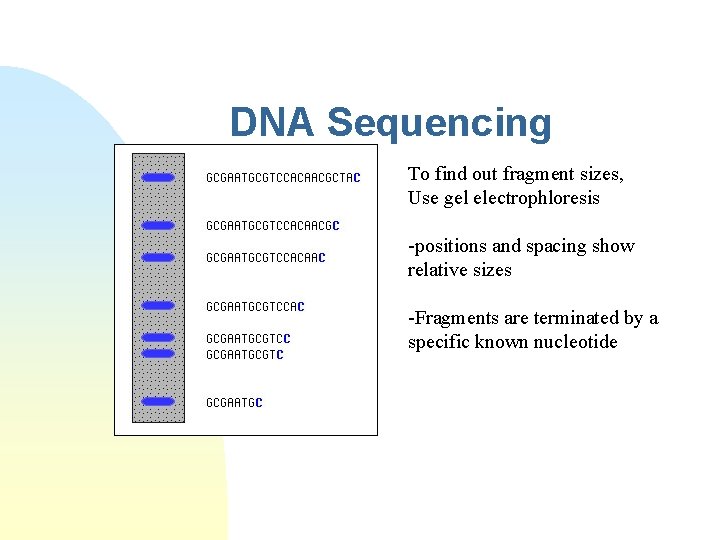 DNA Sequencing

GCGAATGCGTCCACAACGCTAC

GCGAATGCGTCCACAACGC

GCGAATGCGTCCACAAC

GCGAATGCGTCCAC

GCGAATGCGTCC
GCGAATGCGTC

GCGAATGC

To find out fragment sizes, Use gel electrophloresis

-positions and spacing show relative sizes

-Fragments are terminated by a specific known nucleotide